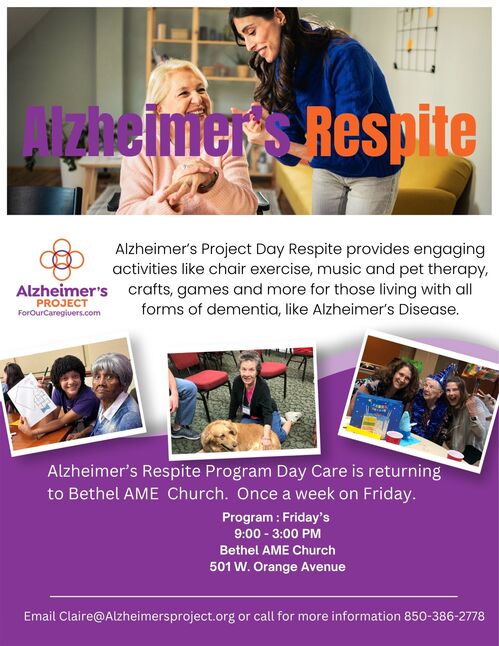 Alzheimer's Respite

Alzheimer's
PROJECT
ForOurCaregivers.com

Alzheimer's Project Day Respite provides engaging activities like chair exercise, music and pet therapy, crafts, games and more for those living with all forms of dementia, like Alzheimer's Disease.

Alzheimer's Respite Program Day Care is returning to Bethel AME Church. Once a week on Friday.

Program : Friday's
9:00 - 3:00 PM
Bethel AME Church
501 W. Orange Avenue

Email Claire@Alzheimersproject.org or call for more information 850-386-2778